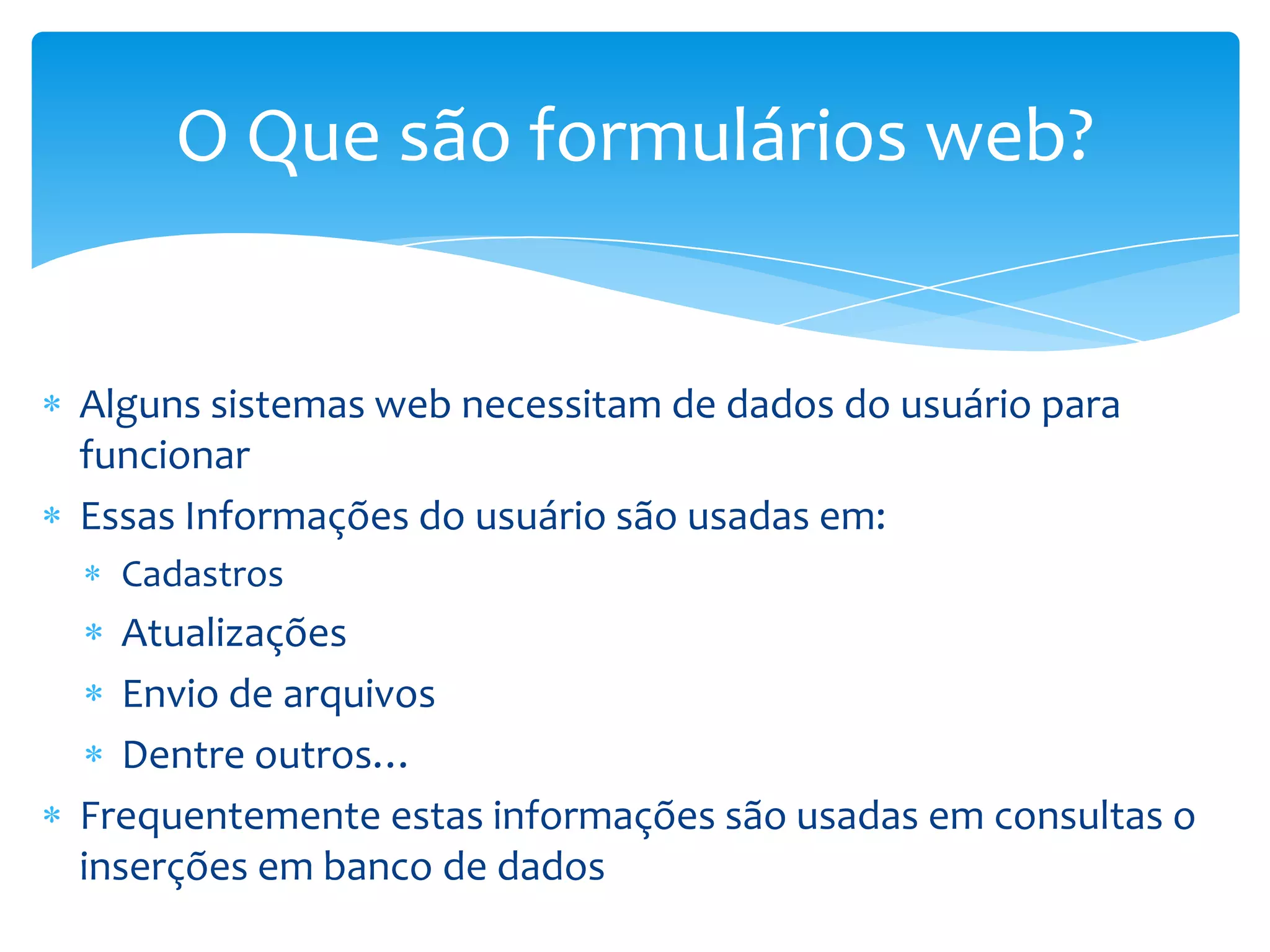 O Que são formulários web?

* Alguns sistemas web necessitam de dados do usuário para funcionar
* Essas Informações do usuário são usadas em:
  * Cadastros
  * Atualizações
  * Envio de arquivos
  * Dentre outros…
* Frequentemente estas informações são usadas em consultas o inserções em banco de dados